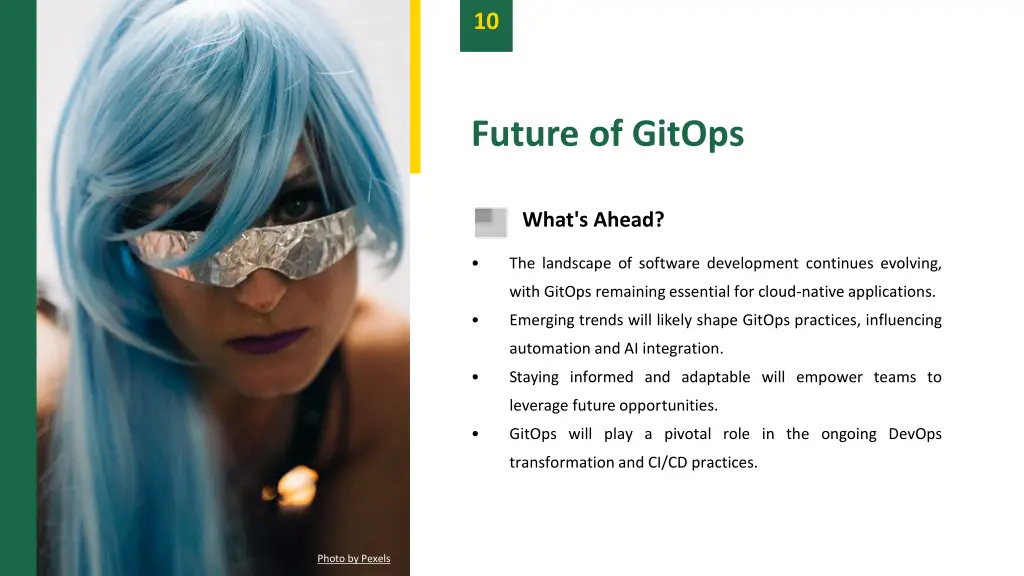 10

Future of GitOps

What's Ahead?

• The landscape of software development continues evolving, with GitOps remaining essential for cloud-native applications.
• Emerging trends will likely shape GitOps practices, influencing automation and AI integration.
• Staying informed and adaptable will empower teams to leverage future opportunities.
• GitOps will play a pivotal role in the ongoing DevOps transformation and CI/CD practices.

Photo by Pexels